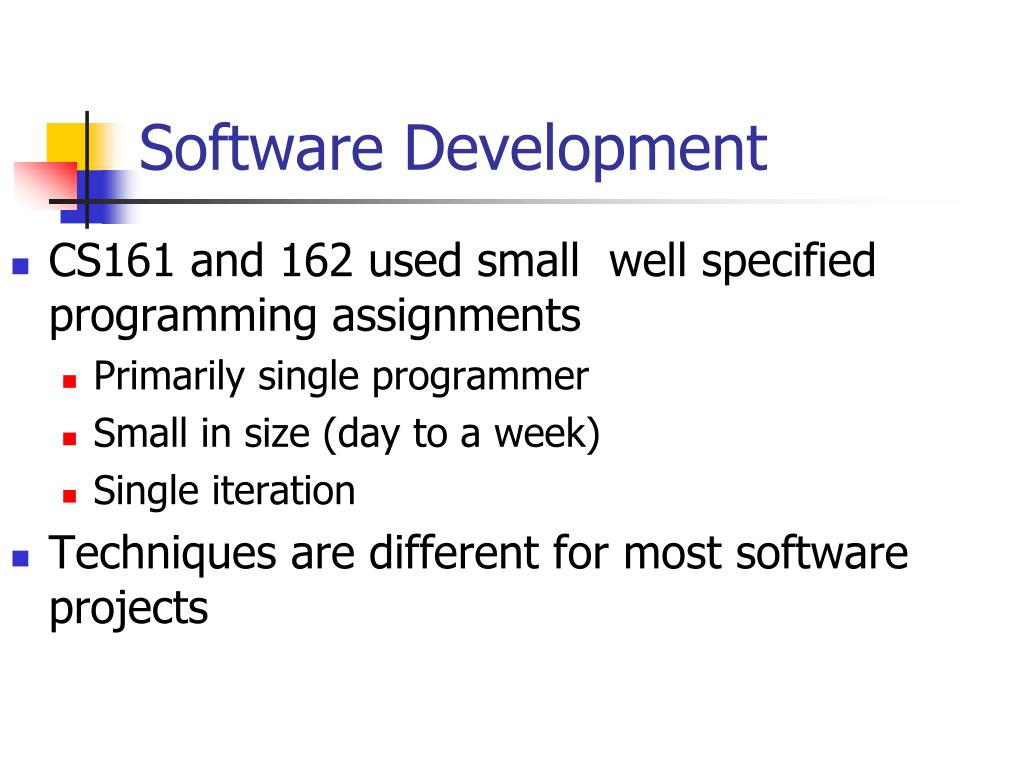 Software Development

- CS161 and 162 used small  well specified programming assignments
  - Primarily single programmer
  - Small in size (day to a week)
  - Single iteration
- Techniques are different for most software projects